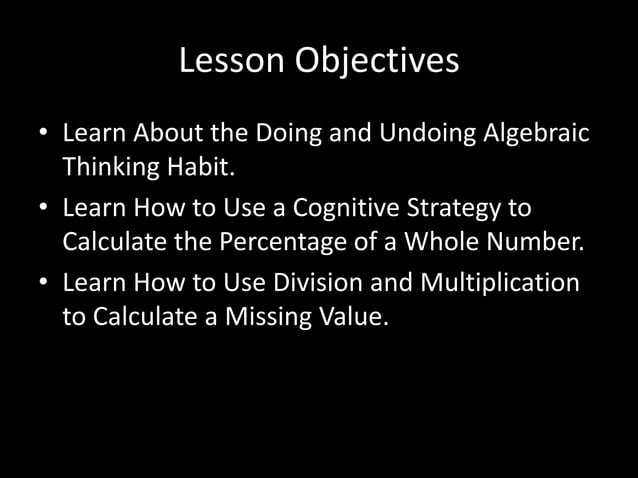 Lesson Objectives

• Learn About the Doing and Undoing Algebraic Thinking Habit.
• Learn How to Use a Cognitive Strategy to Calculate the Percentage of a Whole Number.
• Learn How to Use Division and Multiplication to Calculate a Missing Value.